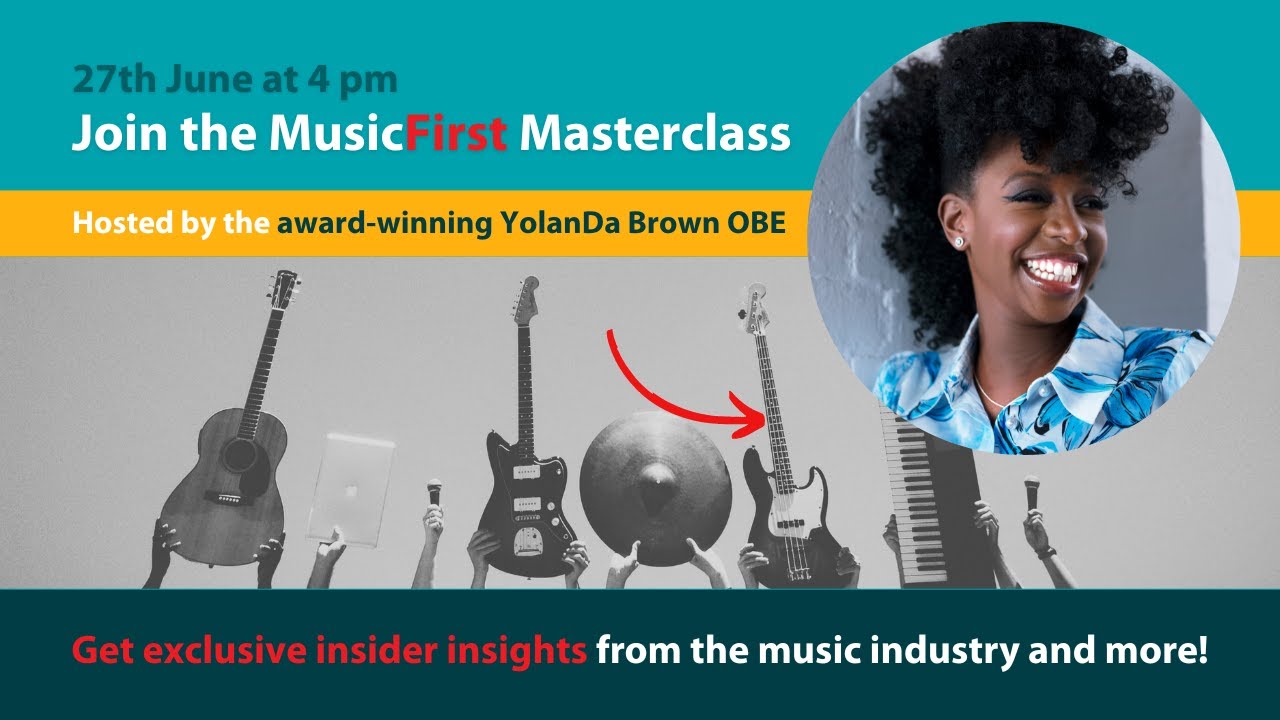 27th June at 4 pm
Join the MusicFirst Masterclass

Hosted by the award-winning YolanDa Brown OBE

Get exclusive insider insights from the music industry and more!